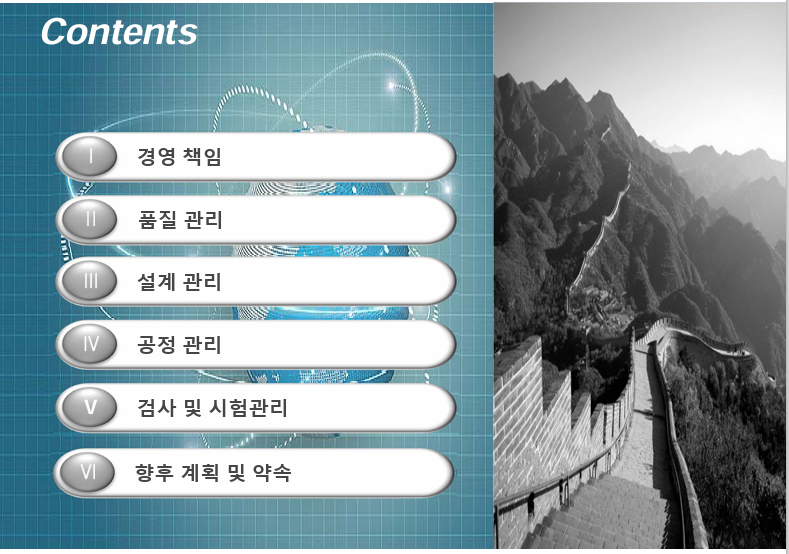 Contents

Ⅰ 경영 책임

Ⅱ 품질 관리

Ⅲ 설계 관리

Ⅳ 공정 관리

Ⅴ 검사 및 시험관리

Ⅵ 향후 계획 및 약속